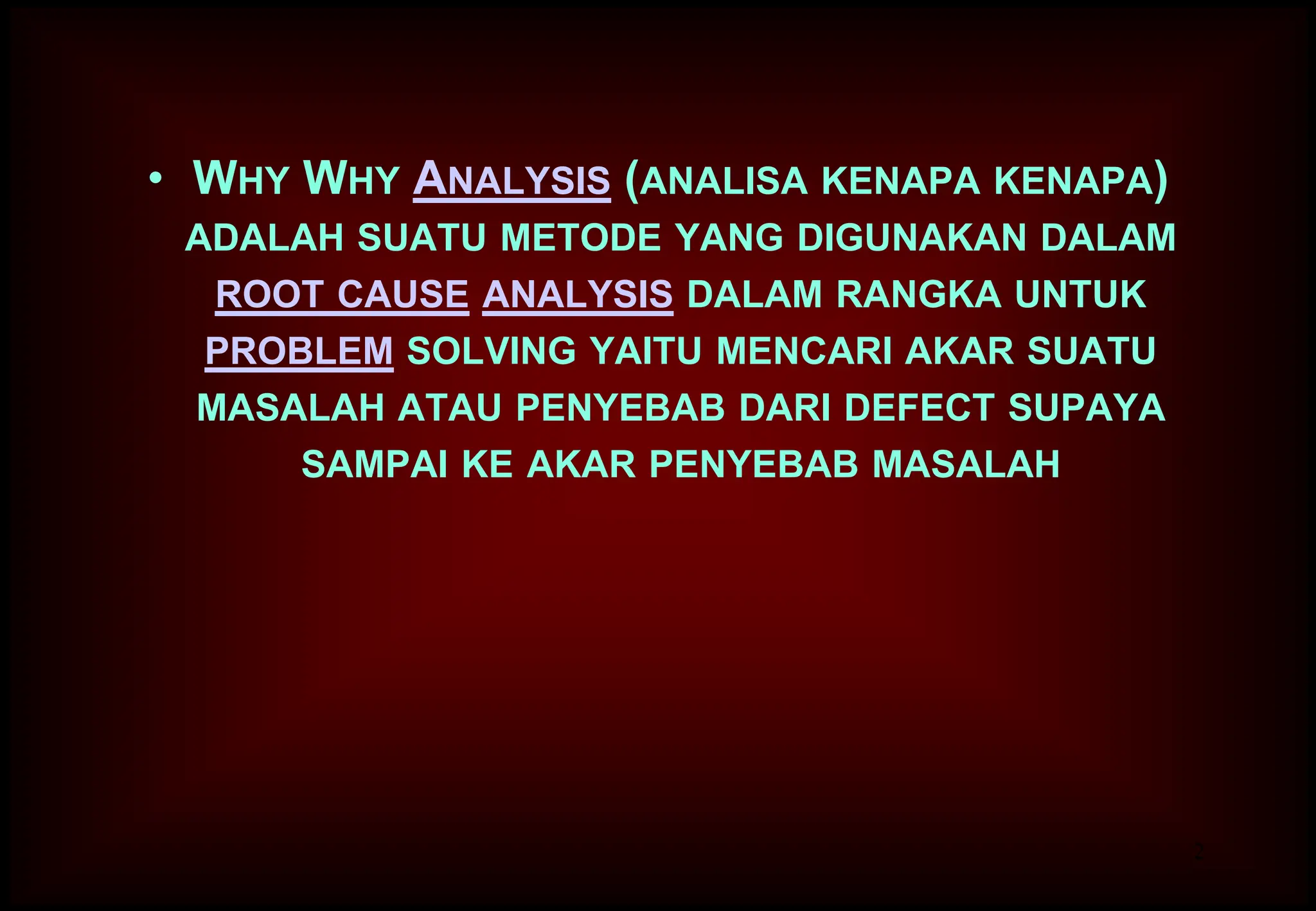 • WHY WHY ANALYSIS (ANALISA KENAPA KENAPA) ADALAH SUATU METODE YANG DIGUNAKAN DALAM ROOT CAUSE ANALYSIS DALAM RANGKA UNTUK PROBLEM SOLVING YAITU MENCARI AKAR SUATU MASALAH ATAU PENYEBAB DARI DEFECT SUPAYA SAMPAI KE AKAR PENYEBAB MASALAH

2